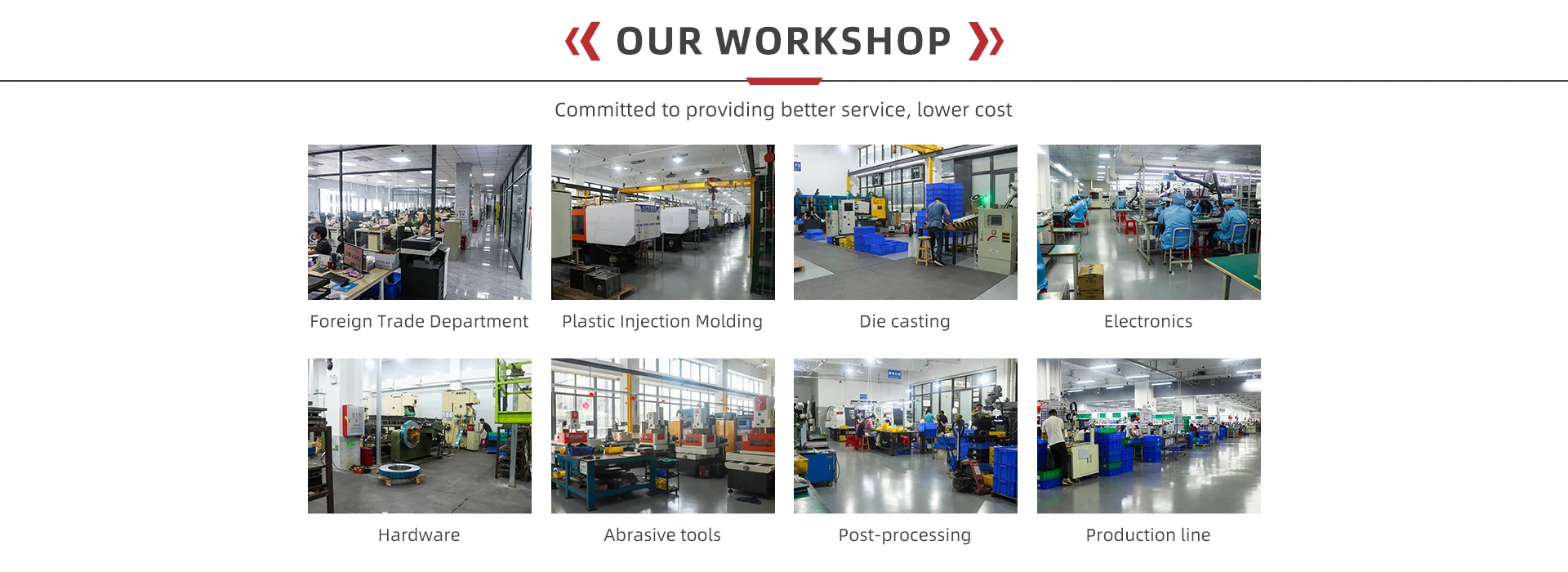 OUR WORKSHOP

Committed to providing better service, lower cost

Foreign Trade Department

Plastic Injection Molding

Die casting

Electronics

Hardware

Abrasive tools

Post-processing

Production line